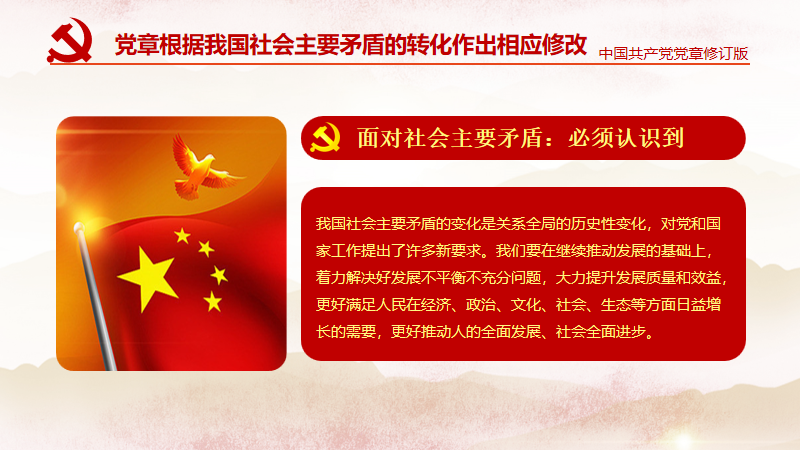 党章根据我国社会主要矛盾的转化作出相应修改

中国共产党党章修订版

面对社会主要矛盾：必须认识到

我国社会主要矛盾的变化是关系全局的历史性变化，对党和国家工作提出了许多新要求。我们要在继续推动发展的基础上，着力解决好发展不平衡不充分问题，大力提升发展质量和效益，更好满足人民在经济、政治、文化、社会、生态等方面日益增长的需要，更好推动人的全面发展、社会全面进步。